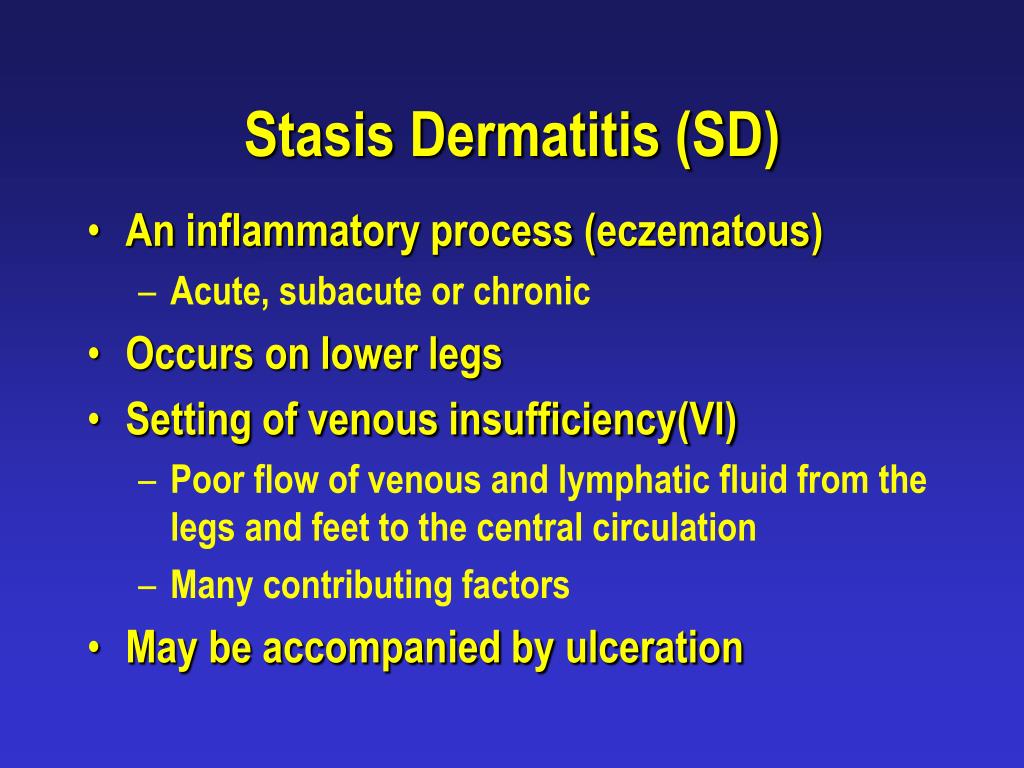 Stasis Dermatitis (SD)

• An inflammatory process (eczematous)
  – Acute, subacute or chronic
• Occurs on lower legs
• Setting of venous insufficiency(VI)
  – Poor flow of venous and lymphatic fluid from the legs and feet to the central circulation
  – Many contributing factors
• May be accompanied by ulceration